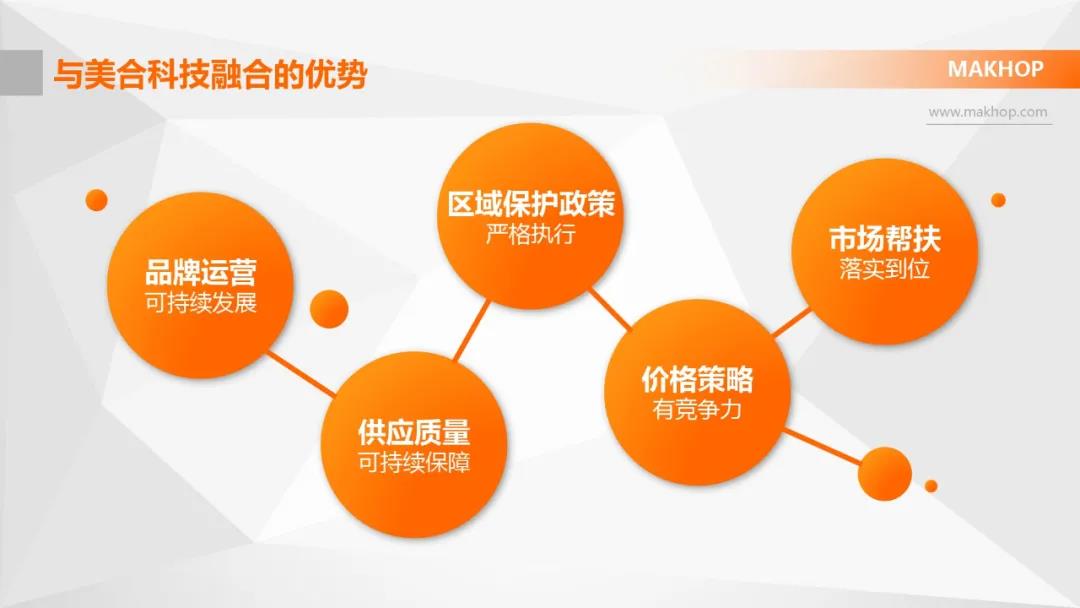 与美合科技融合的优势

MAKHOP

www.makhop.com

品牌运营
可持续发展

供应质量
可持续保障

区域保护政策
严格执行

价格策略
有竞争力

市场帮扶
落实到位